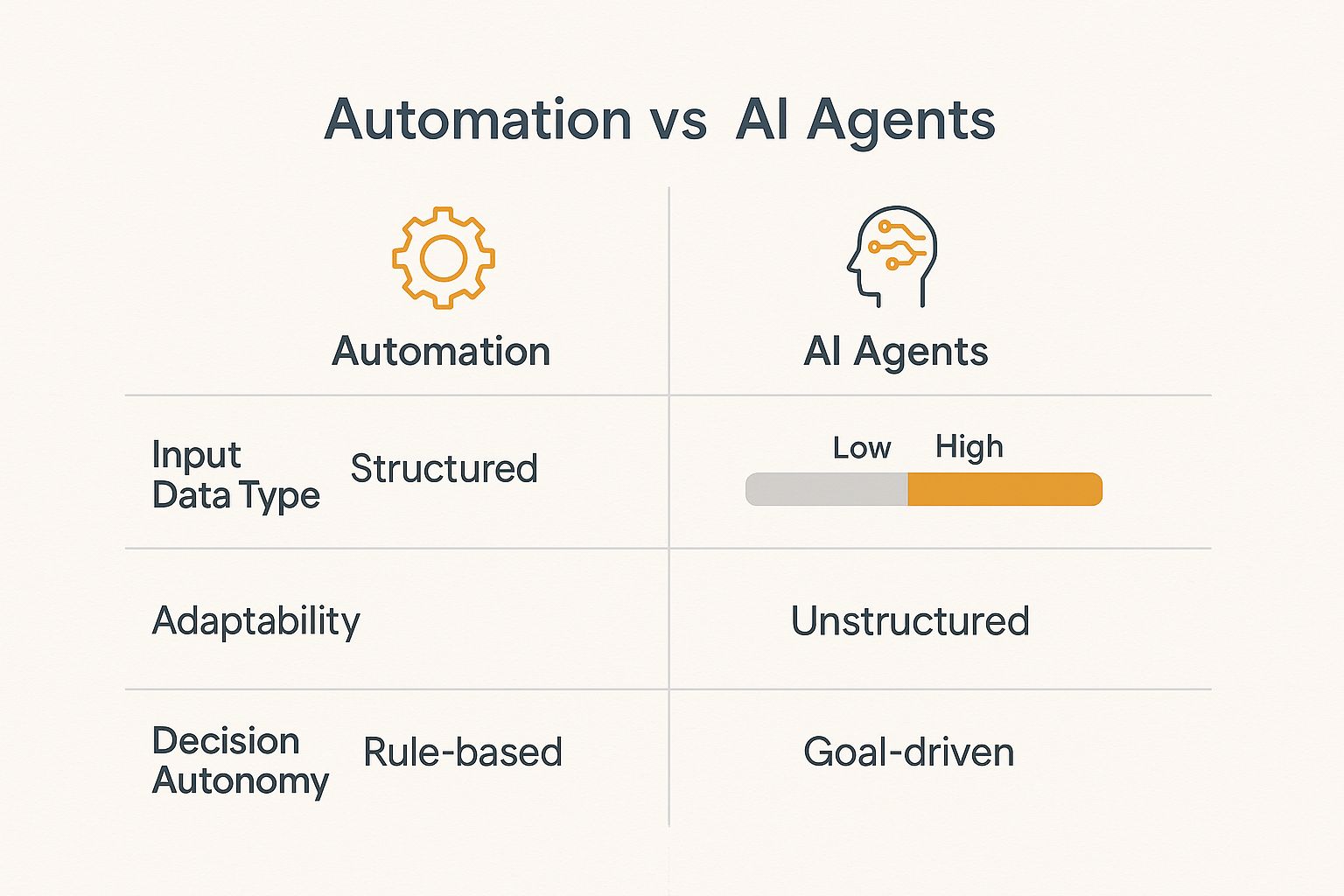 Automation vs AI Agents

| | Automation | AI Agents |
|---|---|---|
| Input Data Type | Structured | Low High |
| Adaptability | | Unstructured |
| Decision Autonomy | Rule-based | Goal-driven |